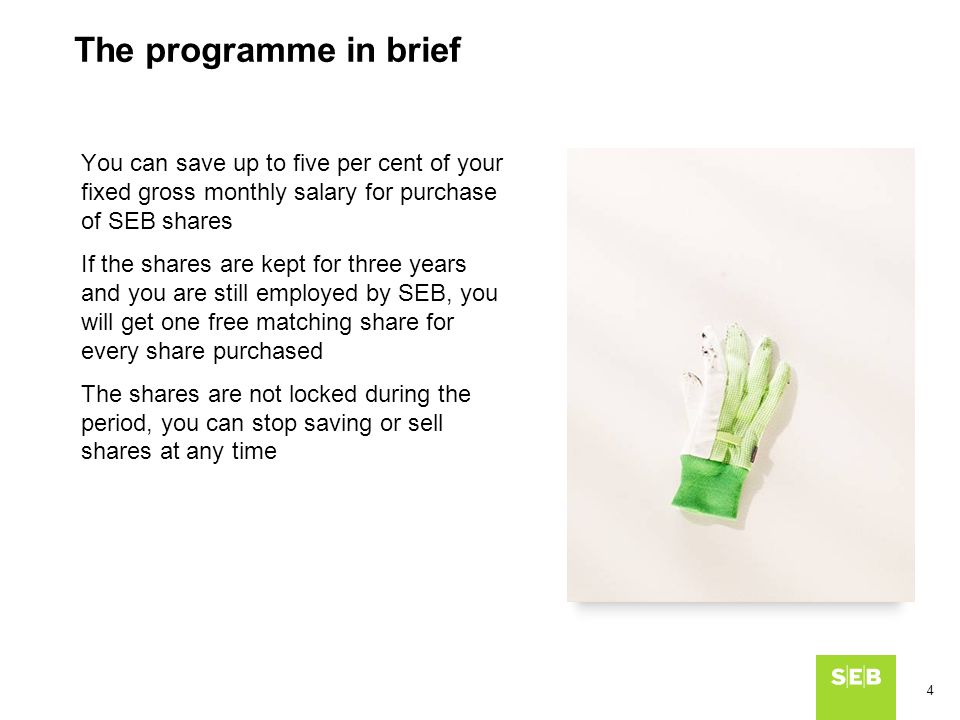 The programme in brief

You can save up to five per cent of your fixed gross monthly salary for purchase of SEB shares

If the shares are kept for three years and you are still employed by SEB, you will get one free matching share for every share purchased

The shares are not locked during the period, you can stop saving or sell shares at any time

SEB

4